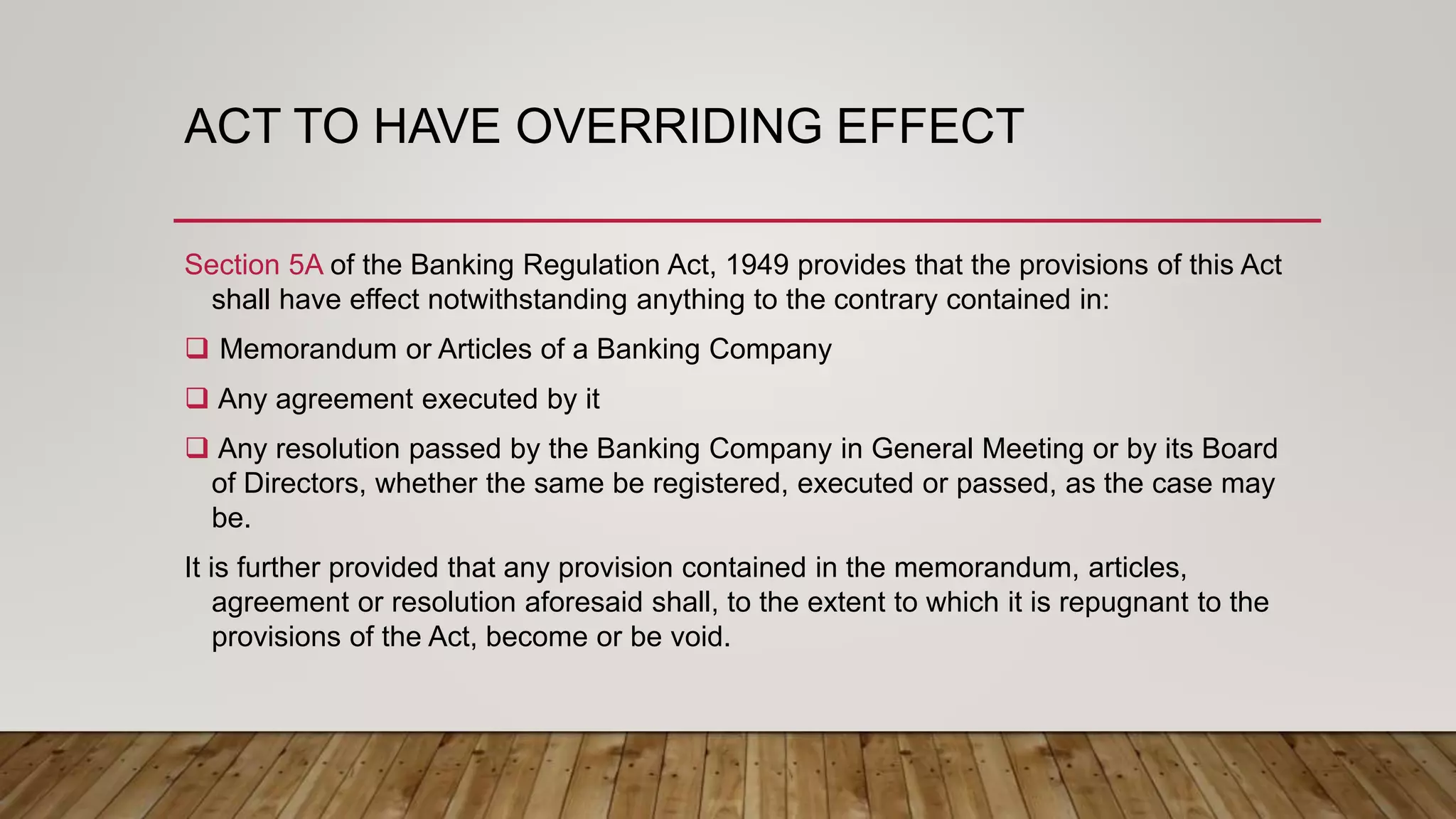 ACT TO HAVE OVERRIDING EFFECT

Section 5A of the Banking Regulation Act, 1949 provides that the provisions of this Act shall have effect notwithstanding anything to the contrary contained in:

❑ Memorandum or Articles of a Banking Company

❑ Any agreement executed by it

❑ Any resolution passed by the Banking Company in General Meeting or by its Board of Directors, whether the same be registered, executed or passed, as the case may be.

It is further provided that any provision contained in the memorandum, articles, agreement or resolution aforesaid shall, to the extent to which it is repugnant to the provisions of the Act, become or be void.